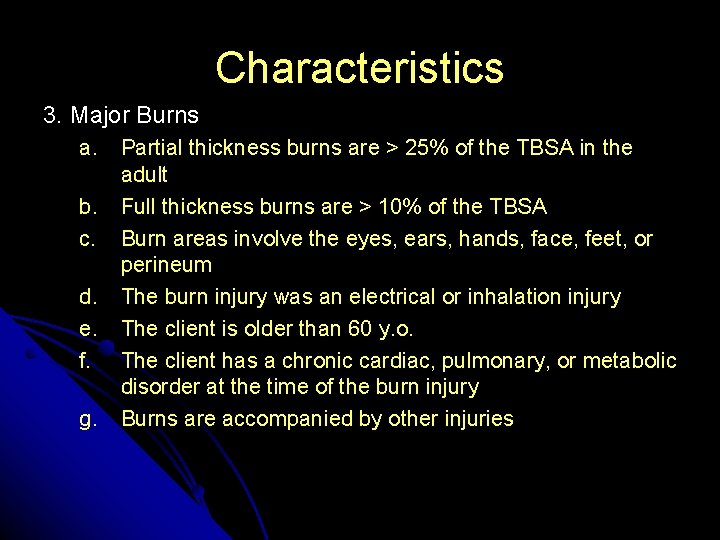 Characteristics

3. Major Burns

a. Partial thickness burns are > 25% of the TBSA in the adult
b. Full thickness burns are > 10% of the TBSA
c. Burn areas involve the eyes, ears, hands, face, feet, or perineum
d. The burn injury was an electrical or inhalation injury
e. The client is older than 60 y.o.
f. The client has a chronic cardiac, pulmonary, or metabolic disorder at the time of the burn injury
g. Burns are accompanied by other injuries